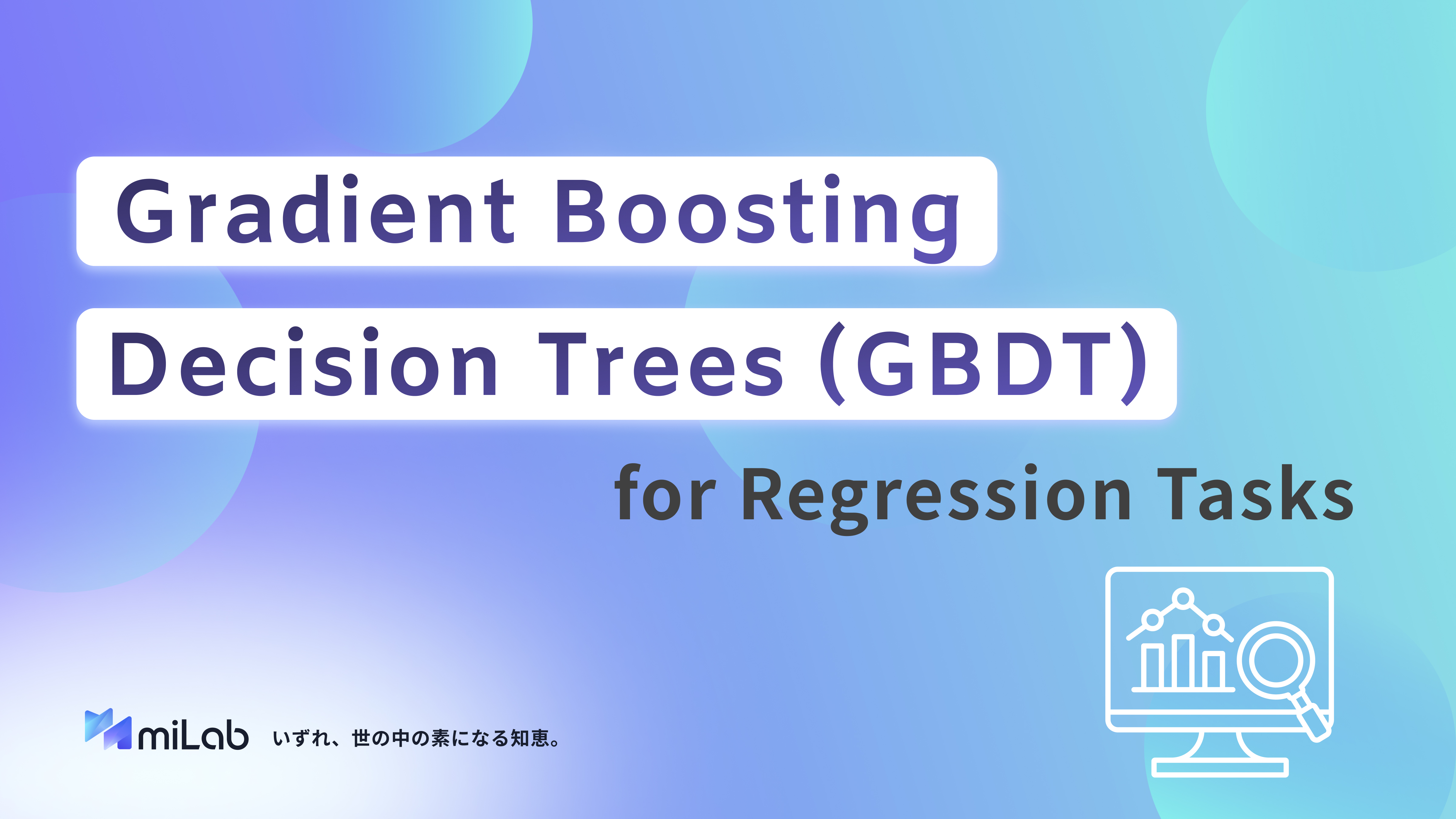 Gradient Boosting
Decision Trees (GBDT)
for Regression Tasks

miLab いずれ、世の中の素になる知恵。